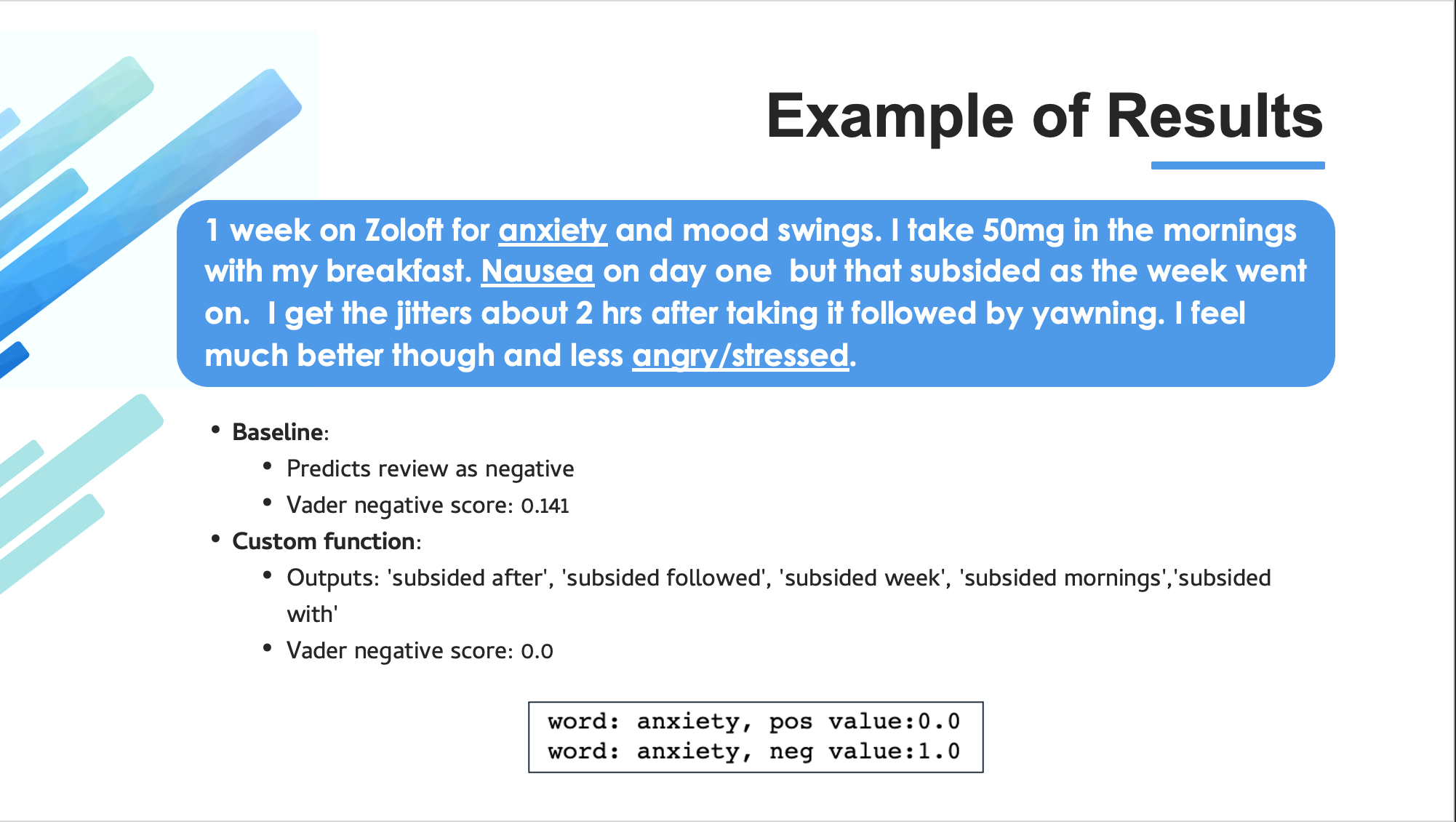 Example of Results

1 week on Zoloft for anxiety and mood swings. I take 50mg in the mornings with my breakfast. Nausea on day one  but that subsided as the week went on.  I get the jitters about 2 hrs after taking it followed by yawning. I feel much better though and less angry/stressed.

• Baseline:
  • Predicts review as negative
  • Vader negative score: 0.141
• Custom function:
  • Outputs: 'subsided after', 'subsided followed', 'subsided week', 'subsided mornings','subsided with'
  • Vader negative score: 0.0

word: anxiety, pos value:0.0
word: anxiety, neg value:1.0